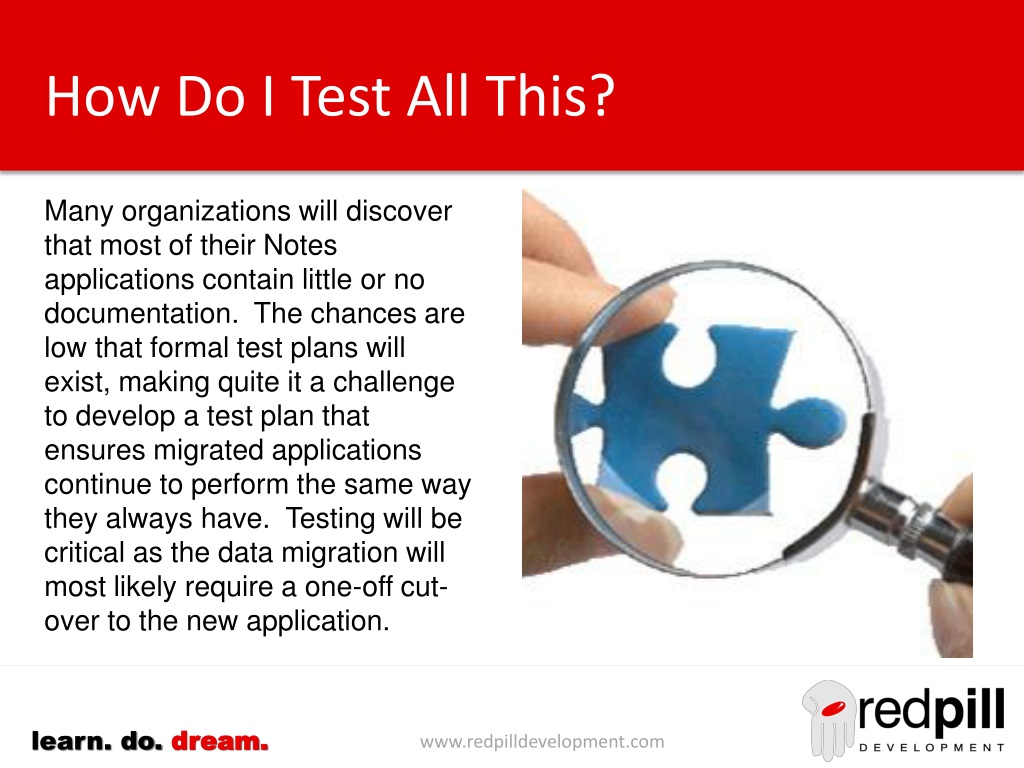 How Do I Test All This?

Many organizations will discover that most of their Notes applications contain little or no documentation.  The chances are low that formal test plans will exist, making quite it a challenge to develop a test plan that ensures migrated applications continue to perform the same way they always have.  Testing will be critical as the data migration will most likely require a one-off cut-over to the new application.

learn. do. dream.

www.redpilldevelopment.com

redpill
DEVELOPMENT